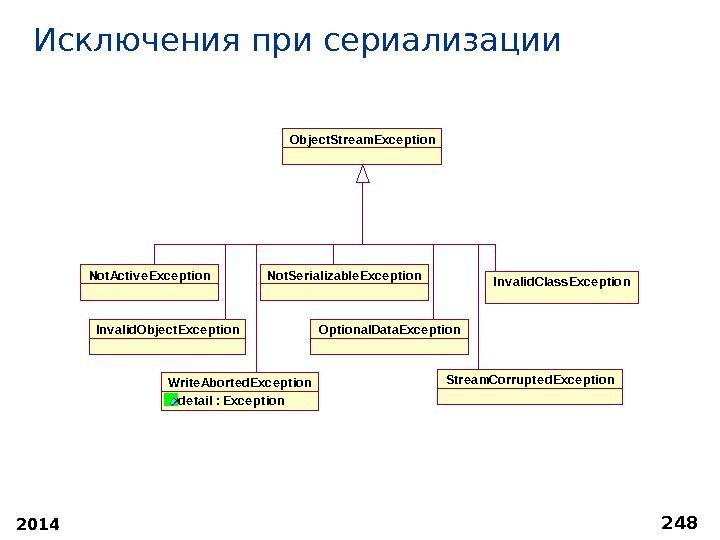 Исключения при сериализации

ObjectStreamException

NotActiveException

NotSerializableException

InvalidClassException

InvalidObjectException

OptionalDataException

WriteAbortedException
detail : Exception

StreamCorruptedException

2014

248